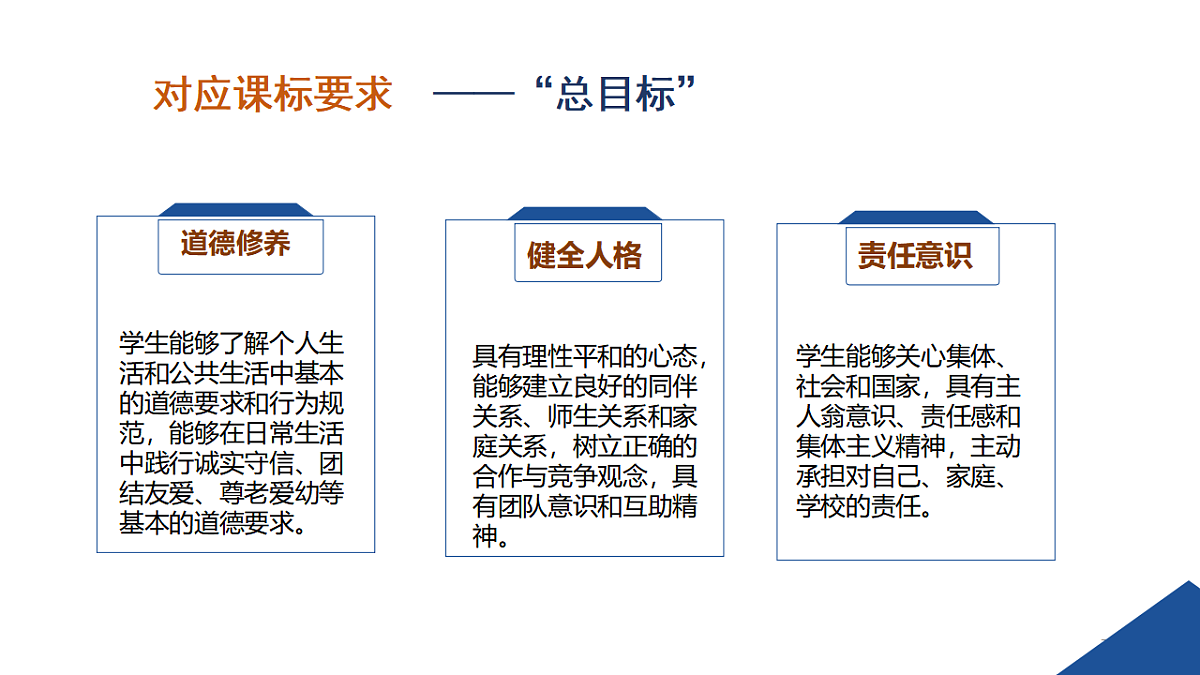 对应课标要求 ——“总目标”

道德修养

学生能够了解个人生活和公共生活中基本的道德要求和行为规范，能够在日常生活中践行诚实守信、团结友爱、尊老爱幼等基本的道德要求。

健全人格

具有理性平和的心态，能够建立良好的同伴关系、师生关系和家庭关系，树立正确的合作与竞争观念，具有团队意识和互助精神。

责任意识

学生能够关心集体、社会和国家，具有主人翁意识、责任感和集体主义精神，主动承担对自己、家庭、学校的责任。